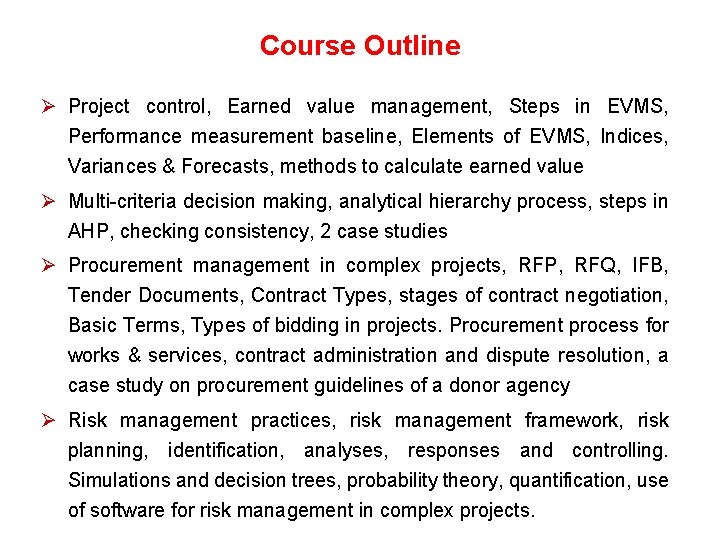 Course Outline

➢ Project control, Earned value management, Steps in EVMS, Performance measurement baseline, Elements of EVMS, Indices, Variances & Forecasts, methods to calculate earned value

➢ Multi-criteria decision making, analytical hierarchy process, steps in AHP, checking consistency, 2 case studies

➢ Procurement management in complex projects, RFP, RFQ, IFB, Tender Documents, Contract Types, stages of contract negotiation, Basic Terms, Types of bidding in projects. Procurement process for works & services, contract administration and dispute resolution, a case study on procurement guidelines of a donor agency

➢ Risk management practices, risk management framework, risk planning, identification, analyses, responses and controlling. Simulations and decision trees, probability theory, quantification, use of software for risk management in complex projects.